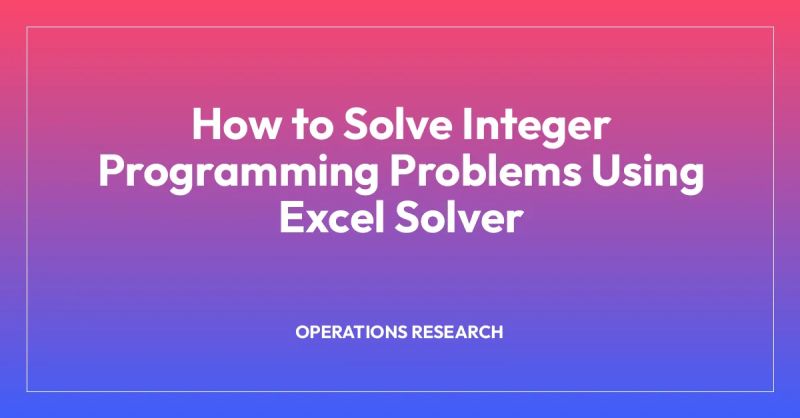 How to Solve Integer Programming Problems Using Excel Solver

OPERATIONS RESEARCH